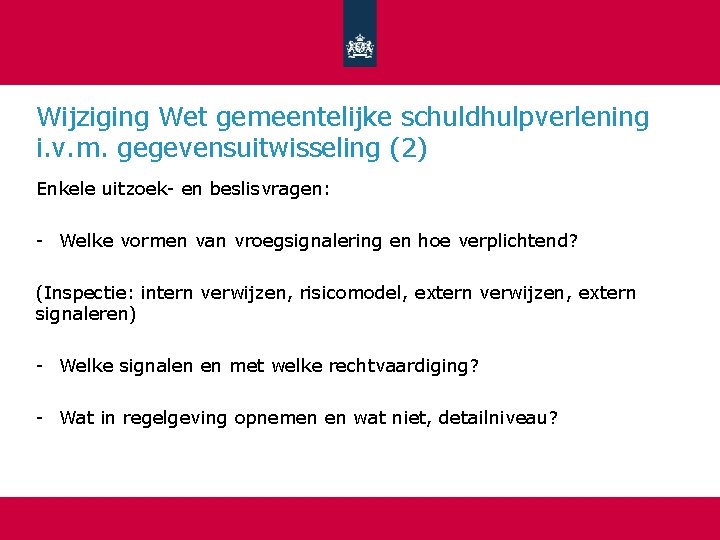 Wijziging Wet gemeentelijke schuldhulpverlening i.v.m. gegevensuitwisseling (2)

Enkele uitzoek- en beslisvragen:

- Welke vormen van vroegsignalering en hoe verplichtend?

(Inspectie: intern verwijzen, risicomodel, extern verwijzen, extern signaleren)

- Welke signalen en met welke rechtvaardiging?

- Wat in regelgeving opnemen en wat niet, detailniveau?